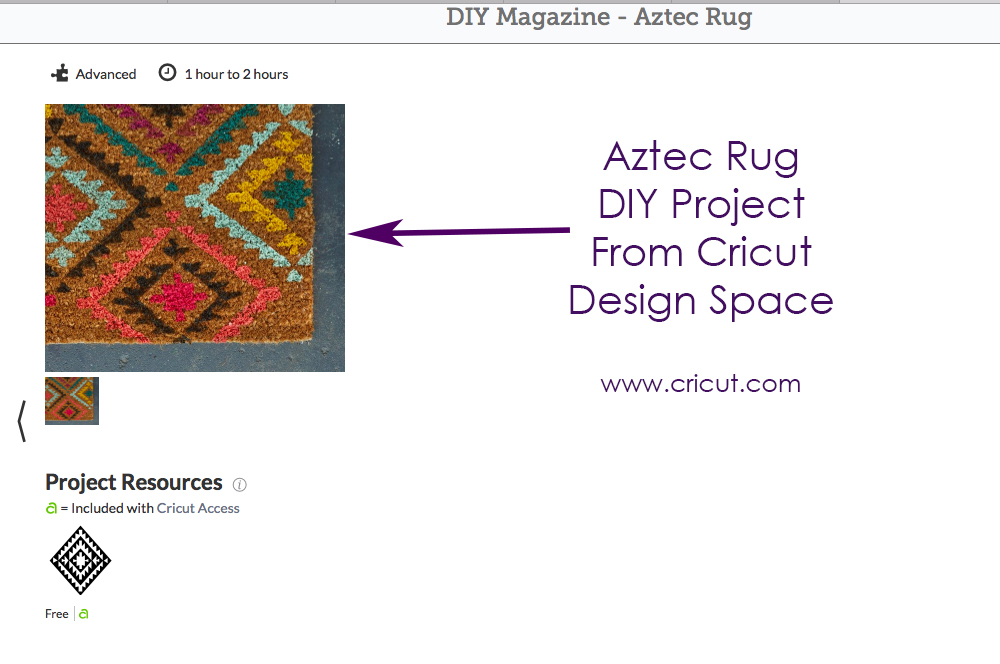 DIY Magazine - Aztec Rug

Advanced 1 hour to 2 hours

Aztec Rug DIY Project From Cricut Design Space

www.cricut.com

Project Resources

a = Included with Cricut Access

Free | a